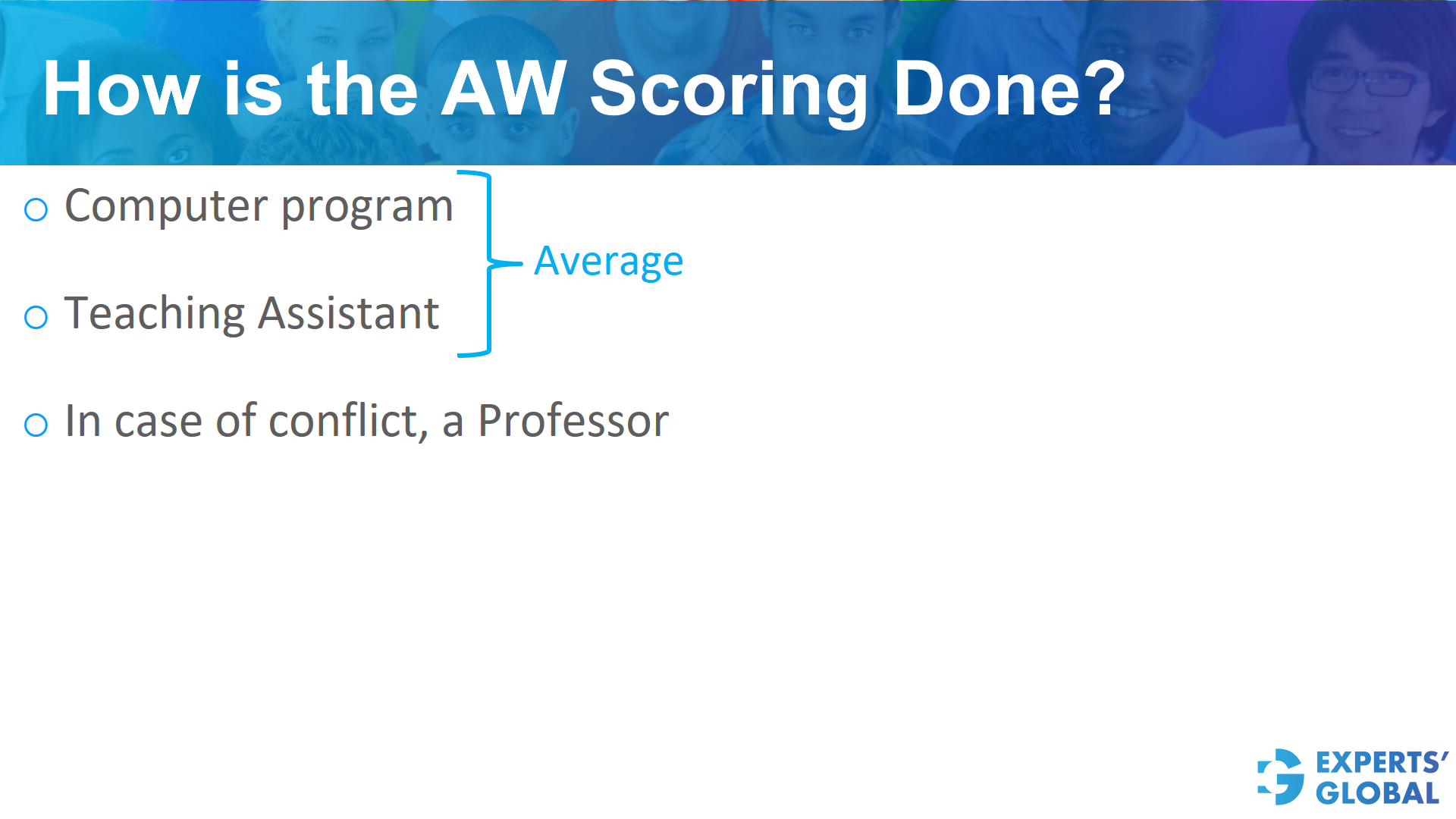 How is the AW Scoring Done?

o Computer program

o Teaching Assistant

Average

o In case of conflict, a Professor

EXPERTS' GLOBAL